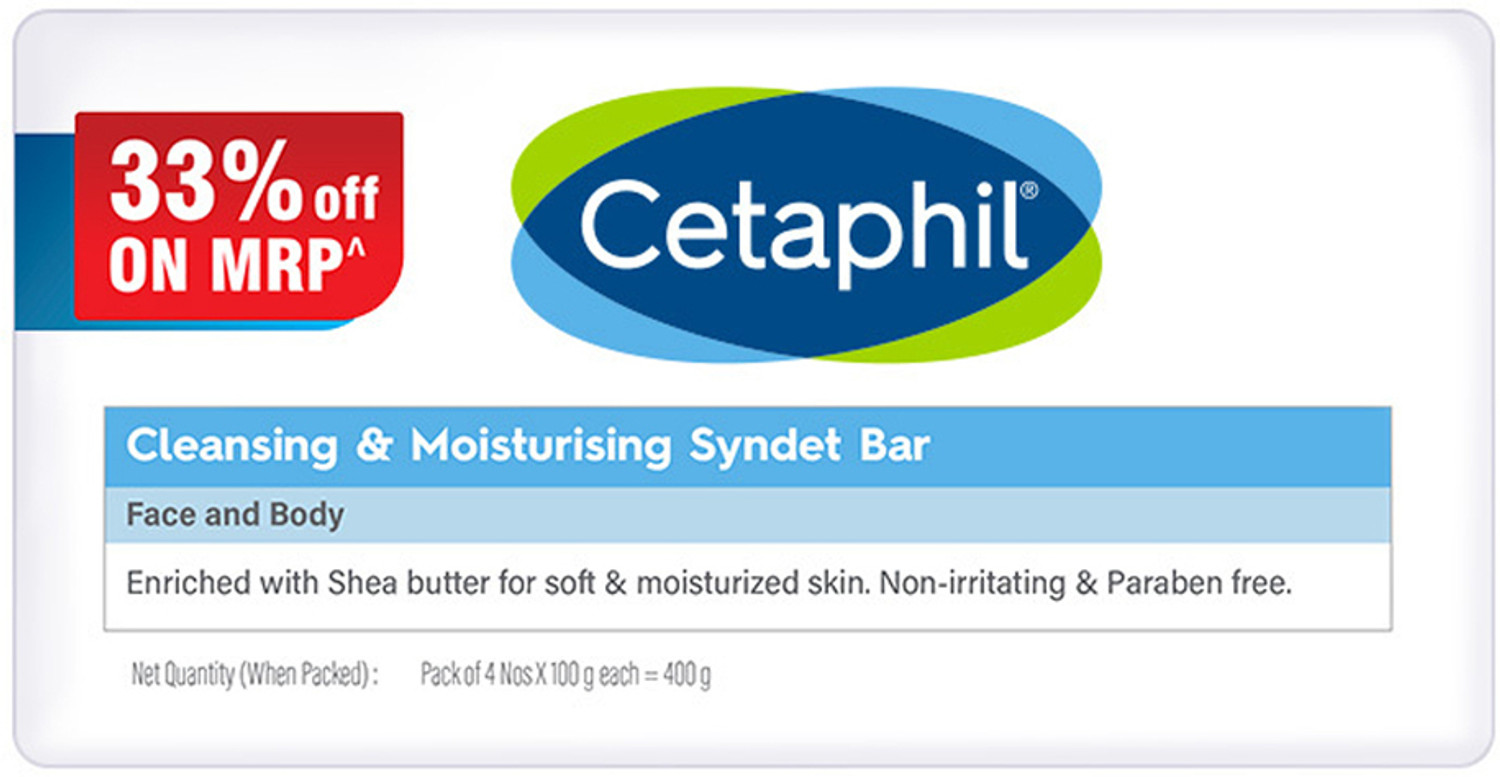 33% off
ON MRP^

Cetaphil®

Cleansing & Moisturising Syndet Bar

Face and Body

Enriched with Shea butter for soft & moisturized skin. Non-irritating & Paraben free.

Net Quantity (When Packed) : Pack of 4 Nos X 100 g each = 400 g